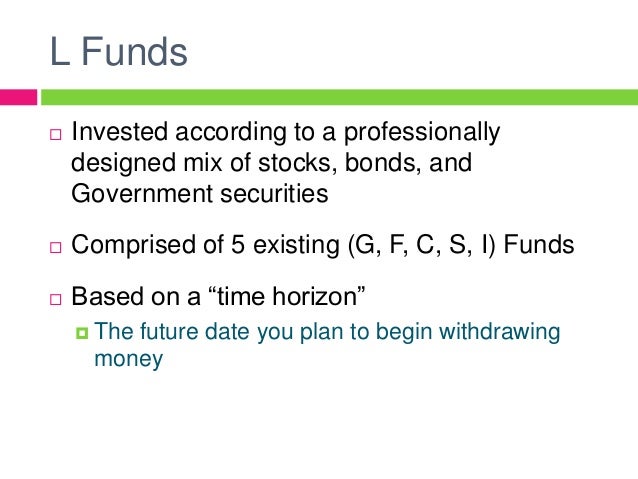 L Funds

Invested according to a professionally designed mix of stocks, bonds, and Government securities

Comprised of 5 existing (G, F, C, S, I) Funds

Based on a “time horizon”

The future date you plan to begin withdrawing money